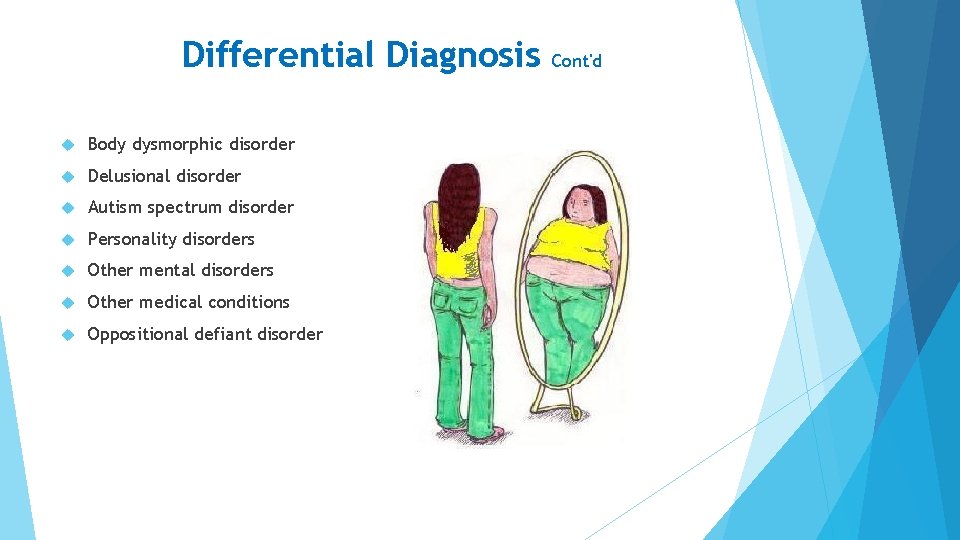 Differential Diagnosis Cont'd

Body dysmorphic disorder

Delusional disorder

Autism spectrum disorder

Personality disorders

Other mental disorders

Other medical conditions

Oppositional defiant disorder